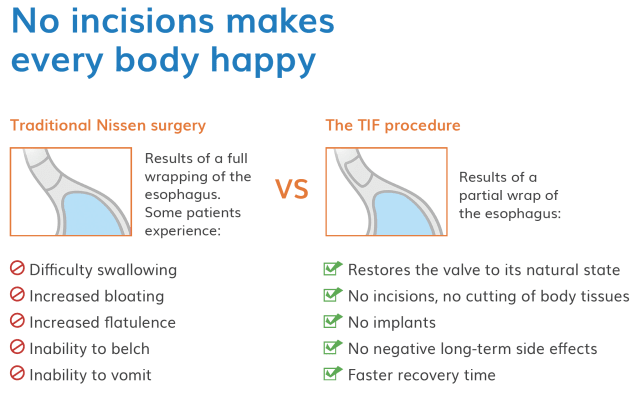 No incisions makes every body happy

Traditional Nissen surgery

Results of a full wrapping of the esophagus. Some patients experience:

Difficulty swallowing
Increased bloating
Increased flatulence
Inability to belch
Inability to vomit

VS

The TIF procedure

Results of a partial wrap of the esophagus:

Restores the valve to its natural state
No incisions, no cutting of body tissues
No implants
No negative long-term side effects
Faster recovery time